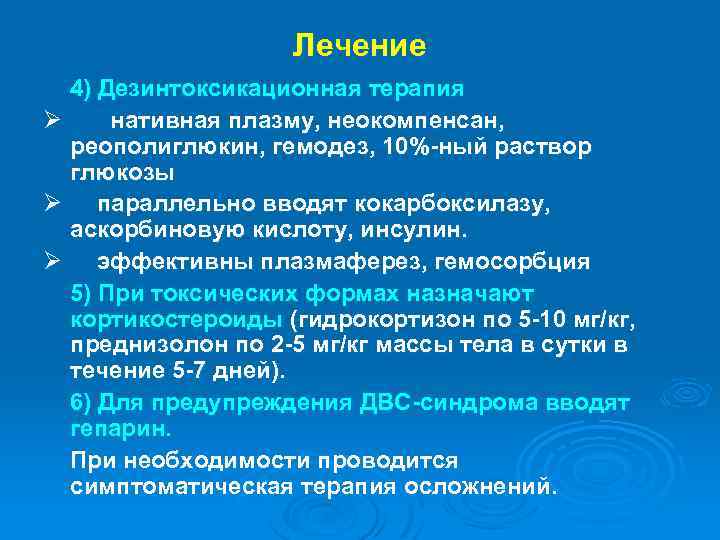 Лечение

4) Дезинтоксикационная терапия

➢ нативная плазму, неокомпенсан, реополиглюкин, гемодез, 10%-ный раствор глюкозы

➢ параллельно вводят кокарбоксилазу, аскорбиновую кислоту, инсулин.

➢ эффективны плазмаферез, гемосорбция

5) При токсических формах назначают кортикостероиды (гидрокортизон по 5-10 мг/кг, преднизолон по 2-5 мг/кг массы тела в сутки в течение 5-7 дней).

6) Для предупреждения ДВС-синдрома вводят гепарин.

При необходимости проводится симптоматическая терапия осложнений.